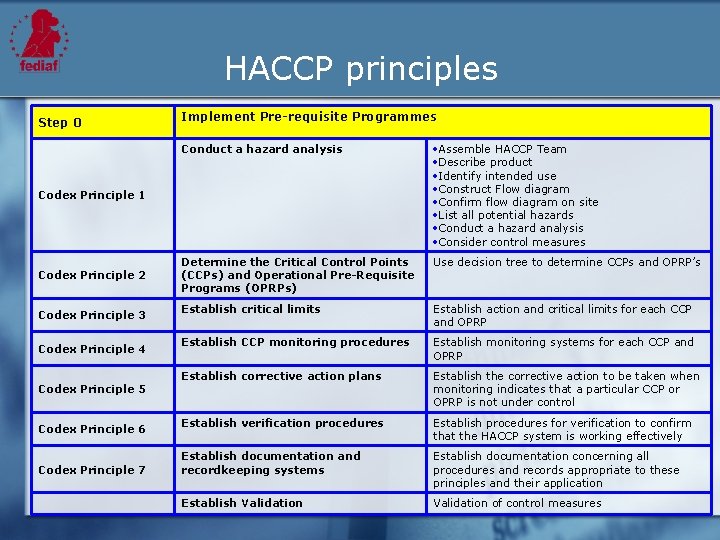 fediaf

HACCP principles

| Step 0 | Implement Pre-requisite Programmes | |
|---|---|---|
| Codex Principle 1 | Conduct a hazard analysis | •Assemble HACCP Team •Describe product •Identify intended use •Construct Flow diagram •Confirm flow diagram on site •List all potential hazards •Conduct a hazard analysis •Consider control measures |
| Codex Principle 2 | Determine the Critical Control Points (CCPs) and Operational Pre-Requisite Programs (OPRPs) | Use decision tree to determine CCPs and OPRP's |
| Codex Principle 3 | Establish critical limits | Establish action and critical limits for each CCP and OPRP |
| Codex Principle 4 | Establish CCP monitoring procedures | Establish monitoring systems for each CCP and OPRP |
| Codex Principle 5 | Establish corrective action plans | Establish the corrective action to be taken when monitoring indicates that a particular CCP or OPRP is not under control |
| Codex Principle 6 | Establish verification procedures | Establish procedures for verification to confirm that the HACCP system is working effectively |
| Codex Principle 7 | Establish documentation and recordkeeping systems | Establish documentation concerning all procedures and records appropriate to these principles and their application |
| | Establish Validation | Validation of control measures |